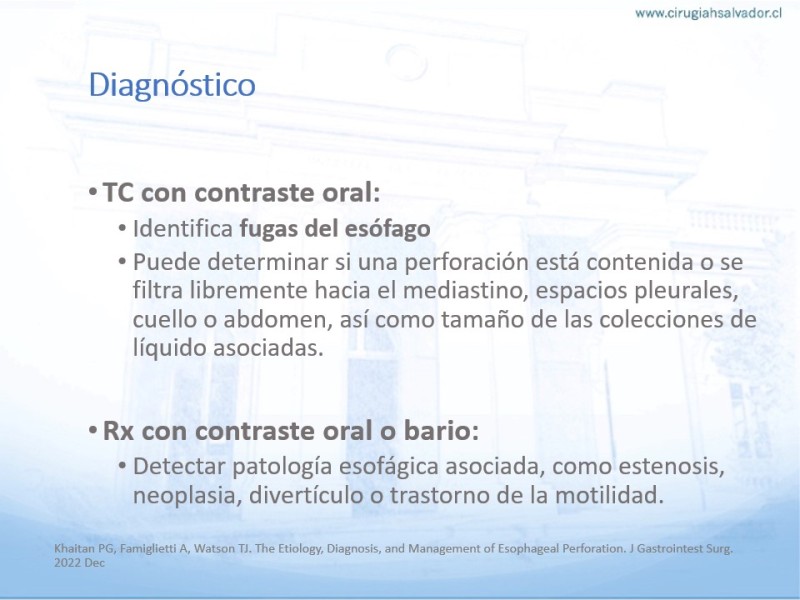 www.cirugiahsalvador.cl

Diagnóstico

• TC con contraste oral:
• Identifica fugas del esófago
• Puede determinar si una perforación está contenida o se filtra libremente hacia el mediastino, espacios pleurales, cuello o abdomen, así como tamaño de las colecciones de líquido asociadas.

• Rx con contraste oral o bario:
• Detectar patología esofágica asociada, como estenosis, neoplasia, divertículo o trastorno de la motilidad.

Khaitan PG, Famiglietti A, Watson TJ. The Etiology, Diagnosis, and Management of Esophageal Perforation. J Gastrointest Surg. 2022 Dec